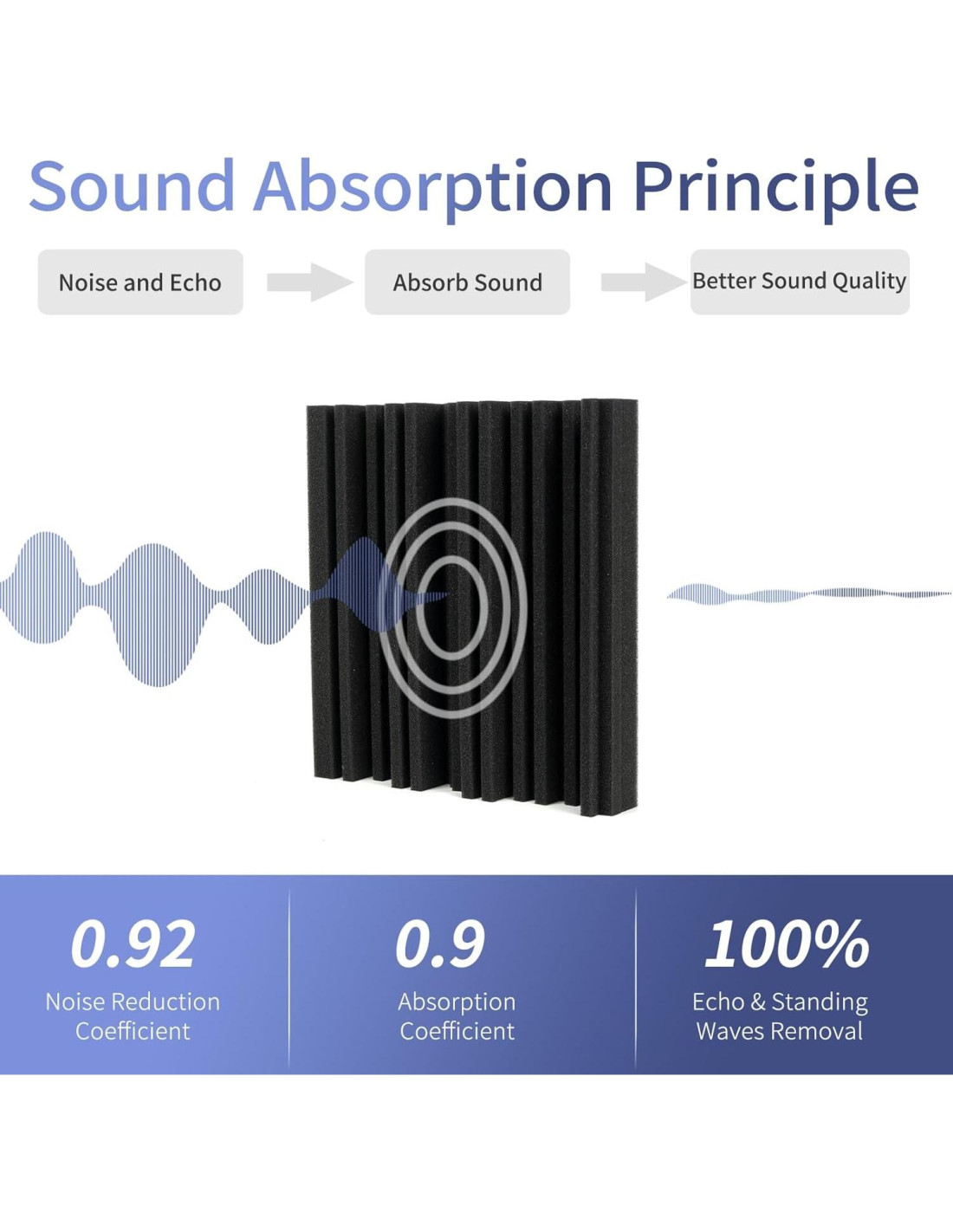 Sound Absorption Principle

Noise and Echo

Absorb Sound

Better Sound Quality

0.92
Noise Reduction Coefficient

0.9
Absorption Coefficient

100%
Echo & Standing Waves Removal